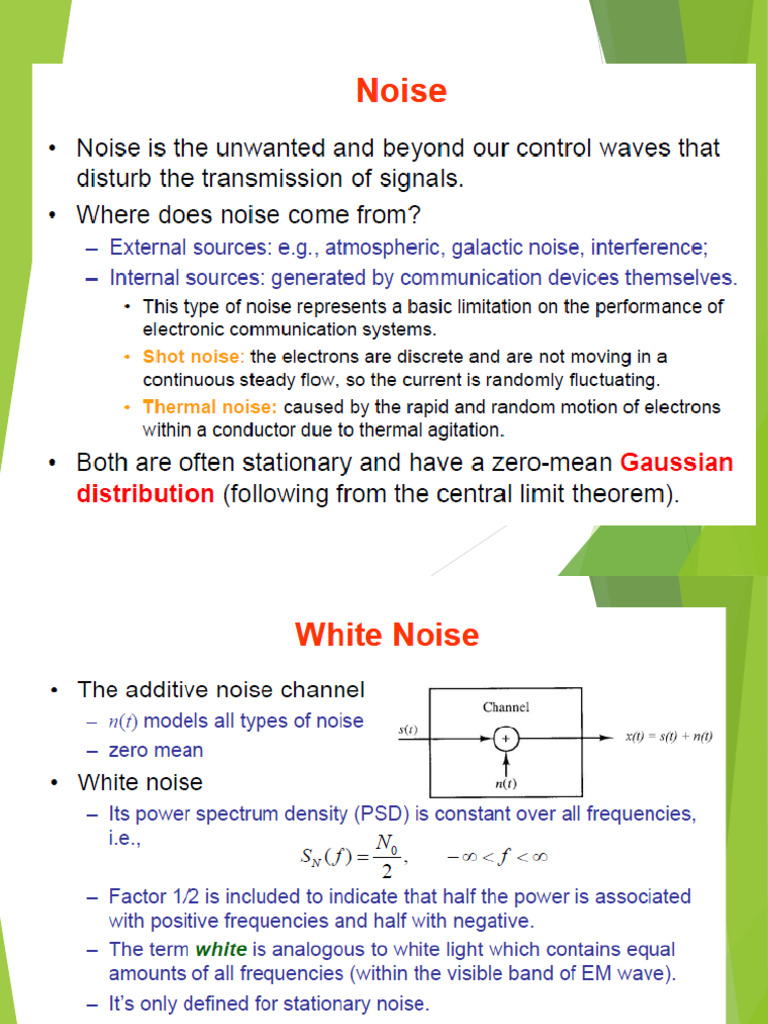 Noise

• Noise is the unwanted and beyond our control waves that disturb the transmission of signals.
• Where does noise come from?
– External sources: e.g., atmospheric, galactic noise, interference;
– Internal sources: generated by communication devices themselves.
• This type of noise represents a basic limitation on the performance of electronic communication systems.
• Shot noise: the electrons are discrete and are not moving in a continuous steady flow, so the current is randomly fluctuating.
• Thermal noise: caused by the rapid and random motion of electrons within a conductor due to thermal agitation.
• Both are often stationary and have a zero-mean Gaussian distribution (following from the central limit theorem).

White Noise

• The additive noise channel
– $n(t)$ models all types of noise
– zero mean

Channel
$s(t)$
+
$n(t)$
$x(t) = s(t) + n(t)$

• White noise
– Its power spectrum density (PSD) is constant over all frequencies, i.e.,
$S_N(f) = \frac{N_0}{2}, \quad -\infty < f < \infty$
– Factor 1/2 is included to indicate that half the power is associated with positive frequencies and half with negative.
– The term white is analogous to white light which contains equal amounts of all frequencies (within the visible band of EM wave).
– It's only defined for stationary noise.